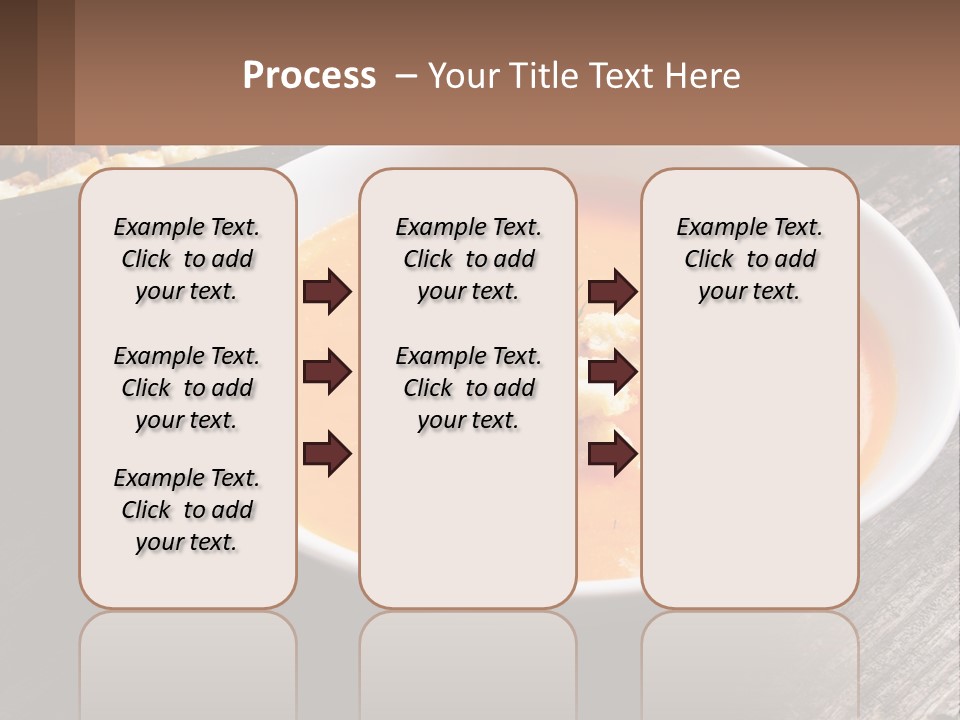 Process – Your Title Text Here

Example Text. Click to add your text.

Example Text. Click to add your text.

Example Text. Click to add your text.

Example Text. Click to add your text.

Example Text. Click to add your text.

Example Text. Click to add your text.